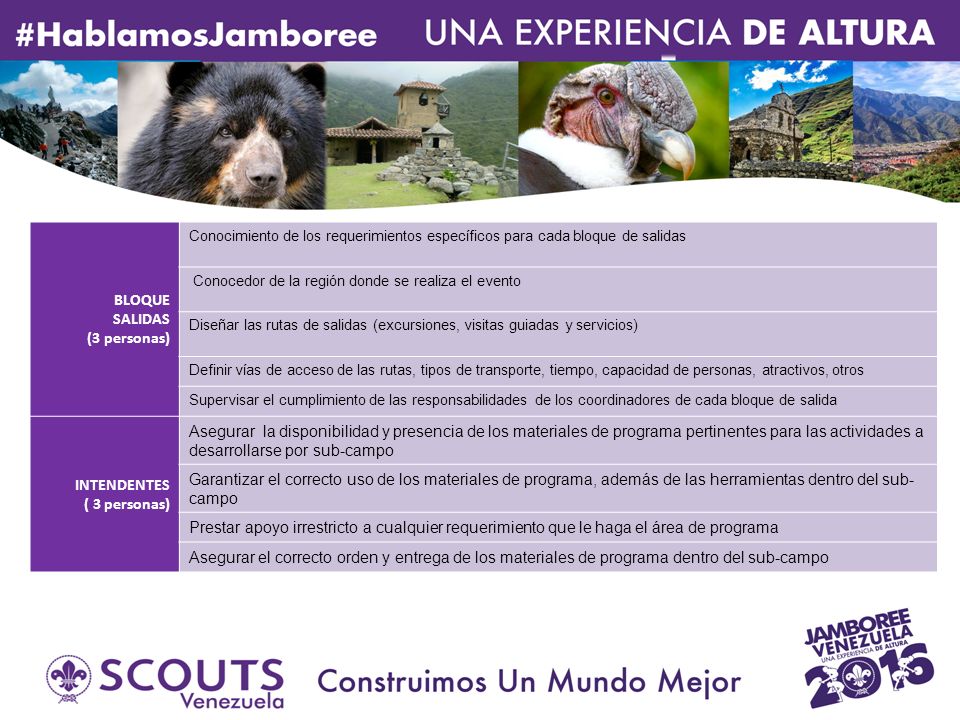 #HablamosJamboree UNA EXPERIENCIA DE ALTURA

| | |
|---|---|
| BLOQUE SALIDAS (3 personas) | Conocimiento de los requerimientos específicos para cada bloque de salidas |
| | Conocedor de la región donde se realiza el evento |
| | Diseñar las rutas de salidas (excursiones, visitas guiadas y servicios) |
| | Definir vías de acceso de las rutas, tipos de transporte, tiempo, capacidad de personas, atractivos, otros |
| | Supervisar el cumplimiento de las responsabilidades de los coordinadores de cada bloque de salida |
| INTENDENTES ( 3 personas) | Asegurar la disponibilidad y presencia de los materiales de programa pertinentes para las actividades a desarrollarse por sub-campo |
| | Garantizar el correcto uso de los materiales de programa, además de las herramientas dentro del sub-campo |
| | Prestar apoyo irrestricto a cualquier requerimiento que le haga el área de programa |
| | Asegurar el correcto orden y entrega de los materiales de programa dentro del sub-campo |

SCOUTS Venezuela Construimos Un Mundo Mejor

JAMBOREE VENEZUELA UNA EXPERIENCIA DE ALTURA 2016